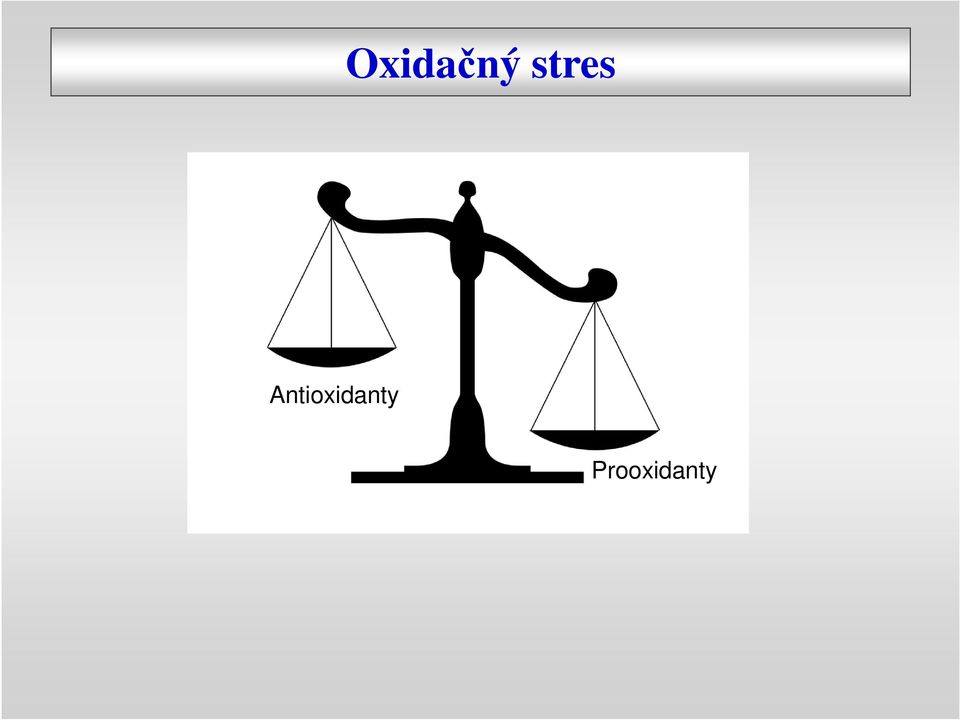 Oxidačný stres

Antioxidanty

Prooxidanty